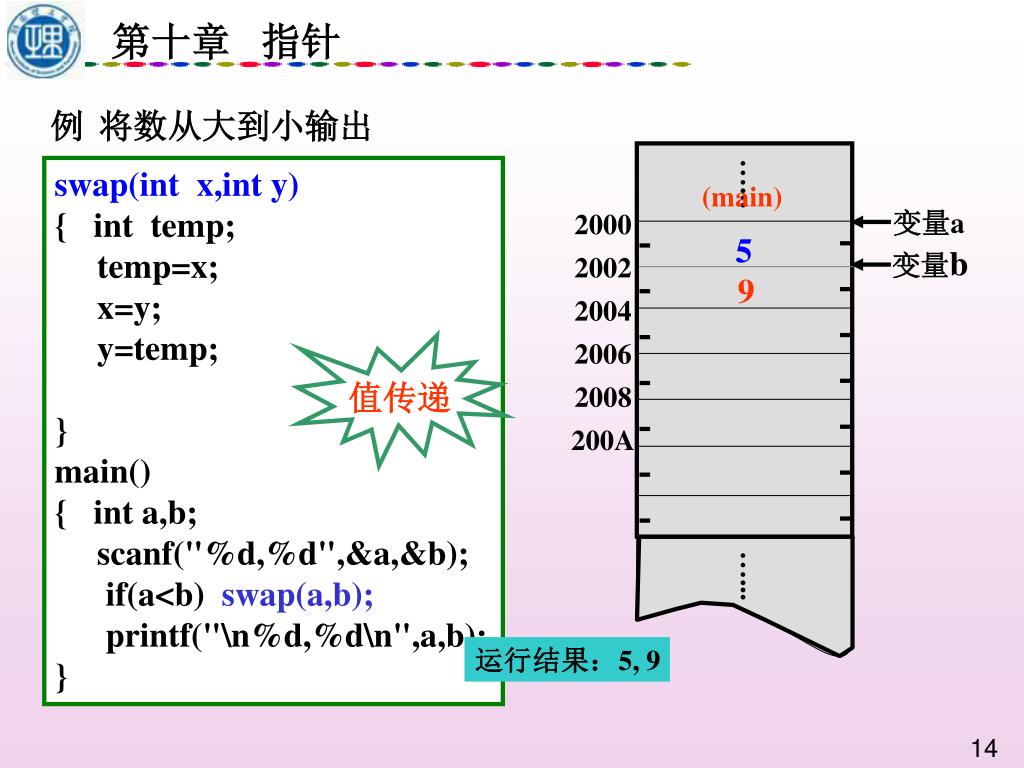 第十章 指针

例 将数从大到小输出

swap(int x,int y)
{ int temp;
temp=x;
x=y;
y=temp;

}
main()
{ int a,b;
scanf("%d,%d",&a,&b);
if(a<b) swap(a,b);
printf("\n%d,%d\n",a,b);
}

值传递

……
(main)
2000
2002
2004
2006
2008
200A
5
9
变量a
变量b
……

运行结果：5, 9

14